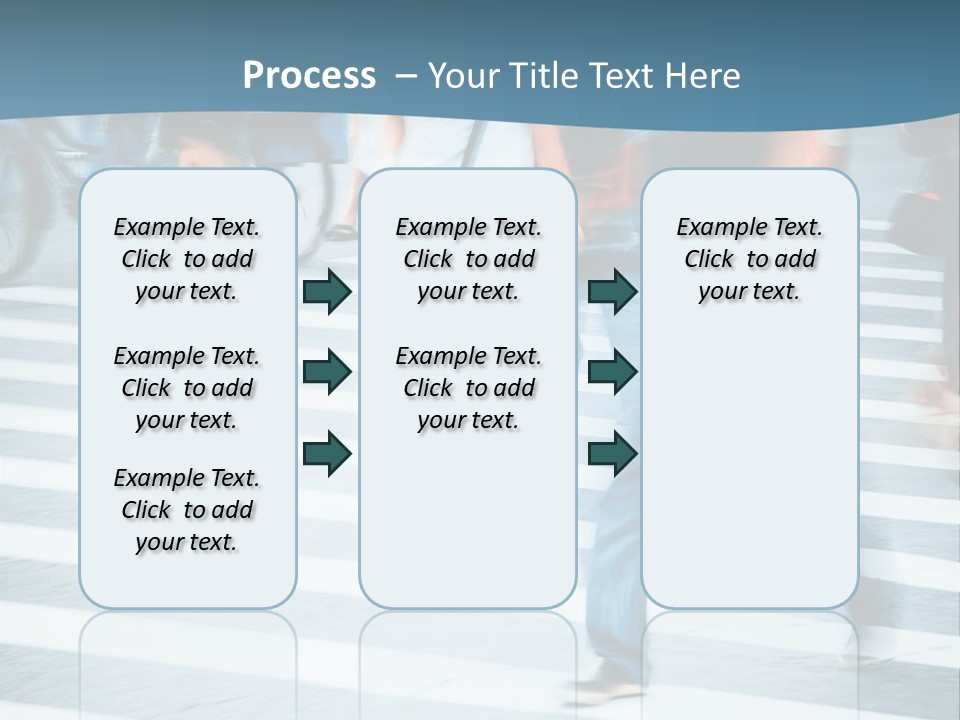 Process – Your Title Text Here

Example Text. Click to add your text.

Example Text. Click to add your text.

Example Text. Click to add your text.

Example Text. Click to add your text.

Example Text. Click to add your text.

Example Text. Click to add your text.